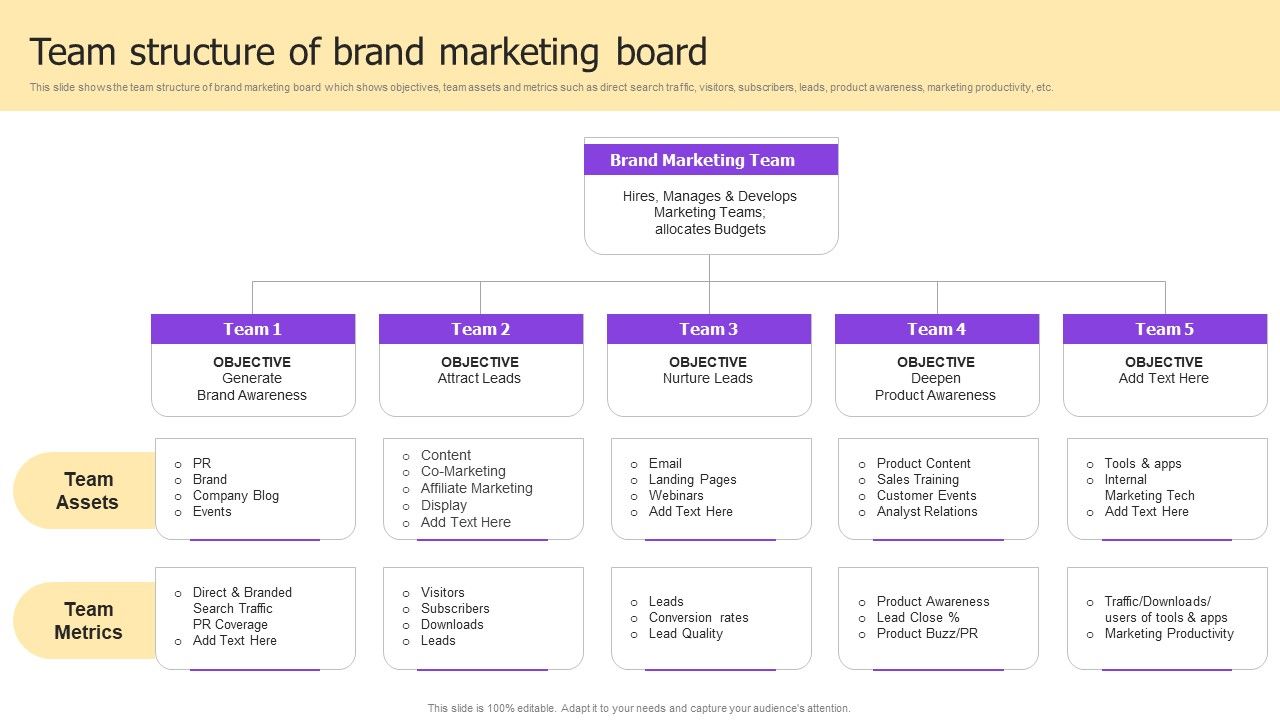 Team structure of brand marketing board

This slide shows the team structure of brand marketing board which shows objectives, team assets and metrics such as direct search traffic, visitors, subscribers, leads, product awareness, marketing productivity, etc.

Brand Marketing Team

Hires, Manages & Develops Marketing Teams; allocates Budgets

Team 1

OBJECTIVE
Generate Brand Awareness

Team 2

OBJECTIVE
Attract Leads

Team 3

OBJECTIVE
Nurture Leads

Team 4

OBJECTIVE
Deepen Product Awareness

Team 5

OBJECTIVE
Add Text Here

Team Assets

o PR
o Brand
o Company Blog
o Events

o Content
o Co-Marketing
o Affiliate Marketing
o Display
o Add Text Here

o Email
o Landing Pages
o Webinars
o Add Text Here

o Product Content
o Sales Training
o Customer Events
o Analyst Relations

o Tools & apps
o Internal Marketing Tech
o Add Text Here

Team Metrics

o Direct & Branded Search Traffic PR Coverage
o Add Text Here

o Visitors
o Subscribers
o Downloads
o Leads

o Leads
o Conversion rates
o Lead Quality

o Product Awareness
o Lead Close %
o Product Buzz/PR

o Traffic/Downloads/ users of tools & apps
o Marketing Productivity

This slide is 100% editable. Adapt it to your needs and capture your audience's attention.